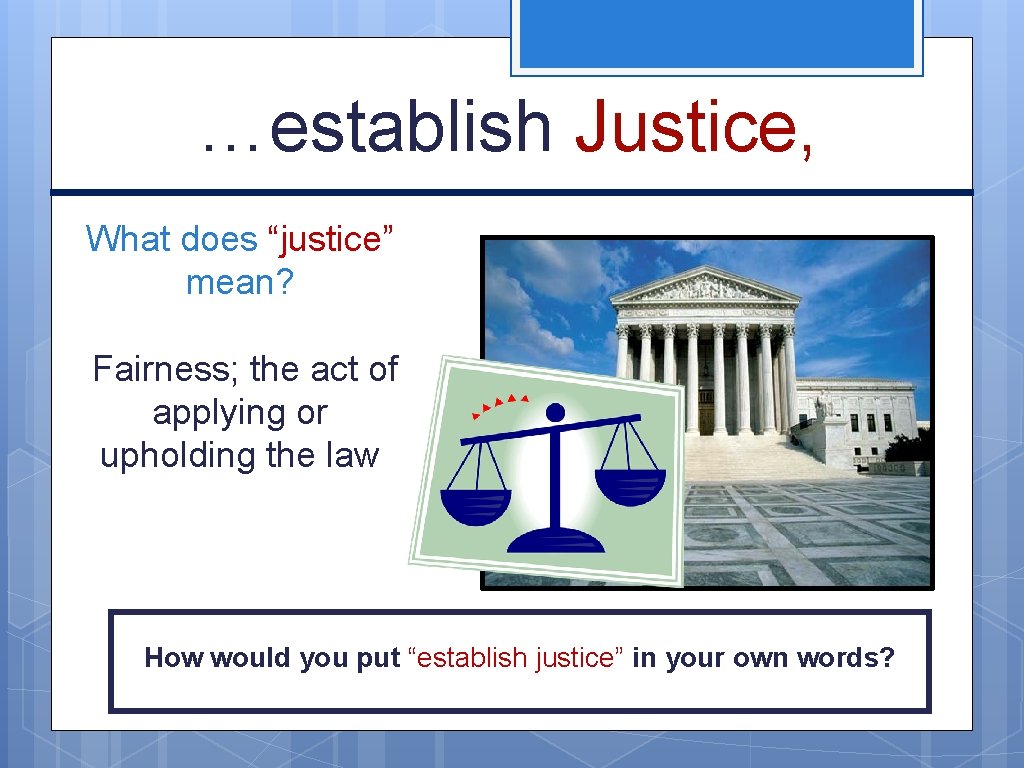 …establish Justice,

What does “justice” mean?

Fairness; the act of applying or upholding the law

How would you put “establish justice” in your own words?